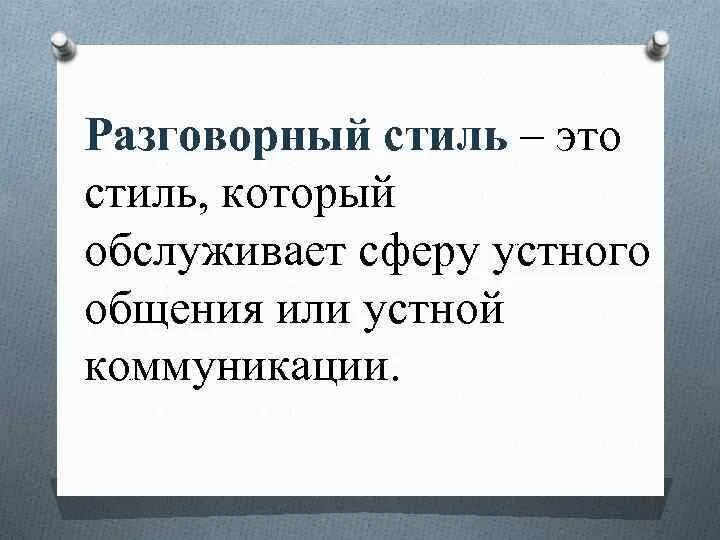 Разговорный стиль – это стиль, который обслуживает сферу устного общения или устной коммуникации.